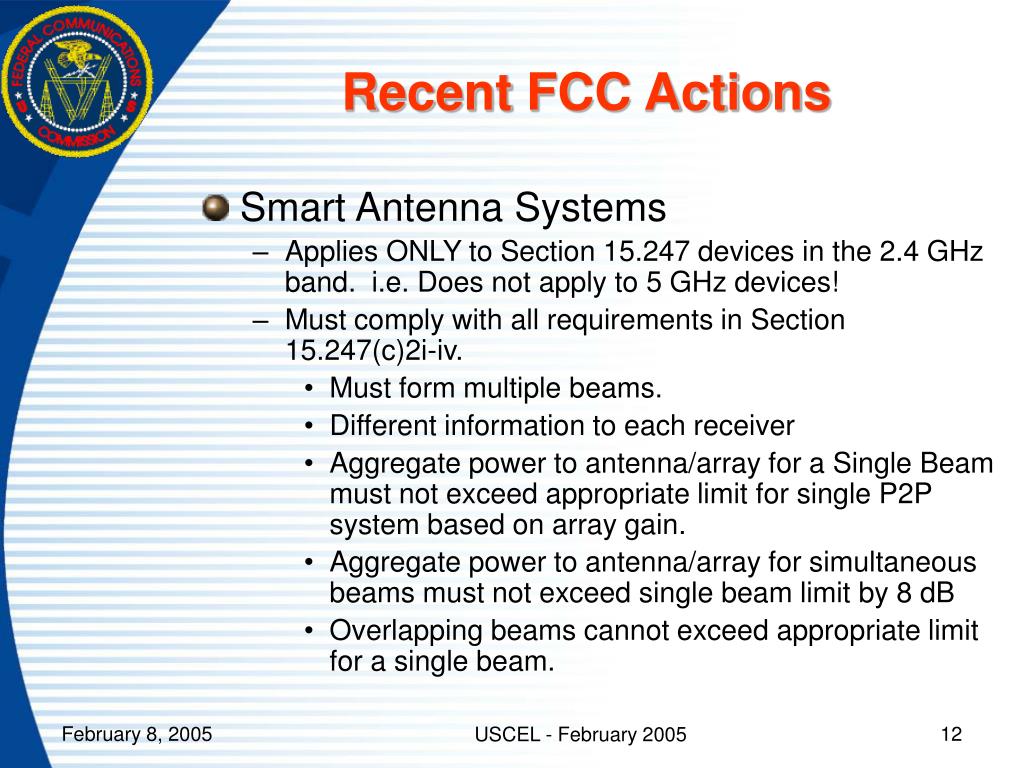 FEDERAL COMMUNICATIONS COMMISSION

Recent FCC Actions

Smart Antenna Systems

– Applies ONLY to Section 15.247 devices in the 2.4 GHz band. i.e. Does not apply to 5 GHz devices!

– Must comply with all requirements in Section 15.247(c)2i-iv.

• Must form multiple beams.

• Different information to each receiver

• Aggregate power to antenna/array for a Single Beam must not exceed appropriate limit for single P2P system based on array gain.

• Aggregate power to antenna/array for simultaneous beams must not exceed single beam limit by 8 dB

• Overlapping beams cannot exceed appropriate limit for a single beam.

February 8, 2005

USCEL - February 2005

12